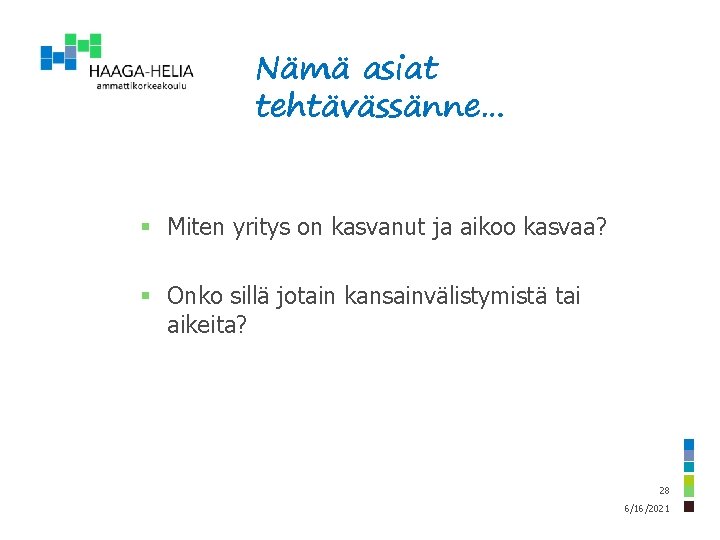 HAAGA-HELIA
ammattikorkeakoulu

Nämä asiat tehtävässänne…

▪ Miten yritys on kasvanut ja aikoo kasvaa?

▪ Onko sillä jotain kansainvälistymistä tai aikeita?

28
6/16/2021